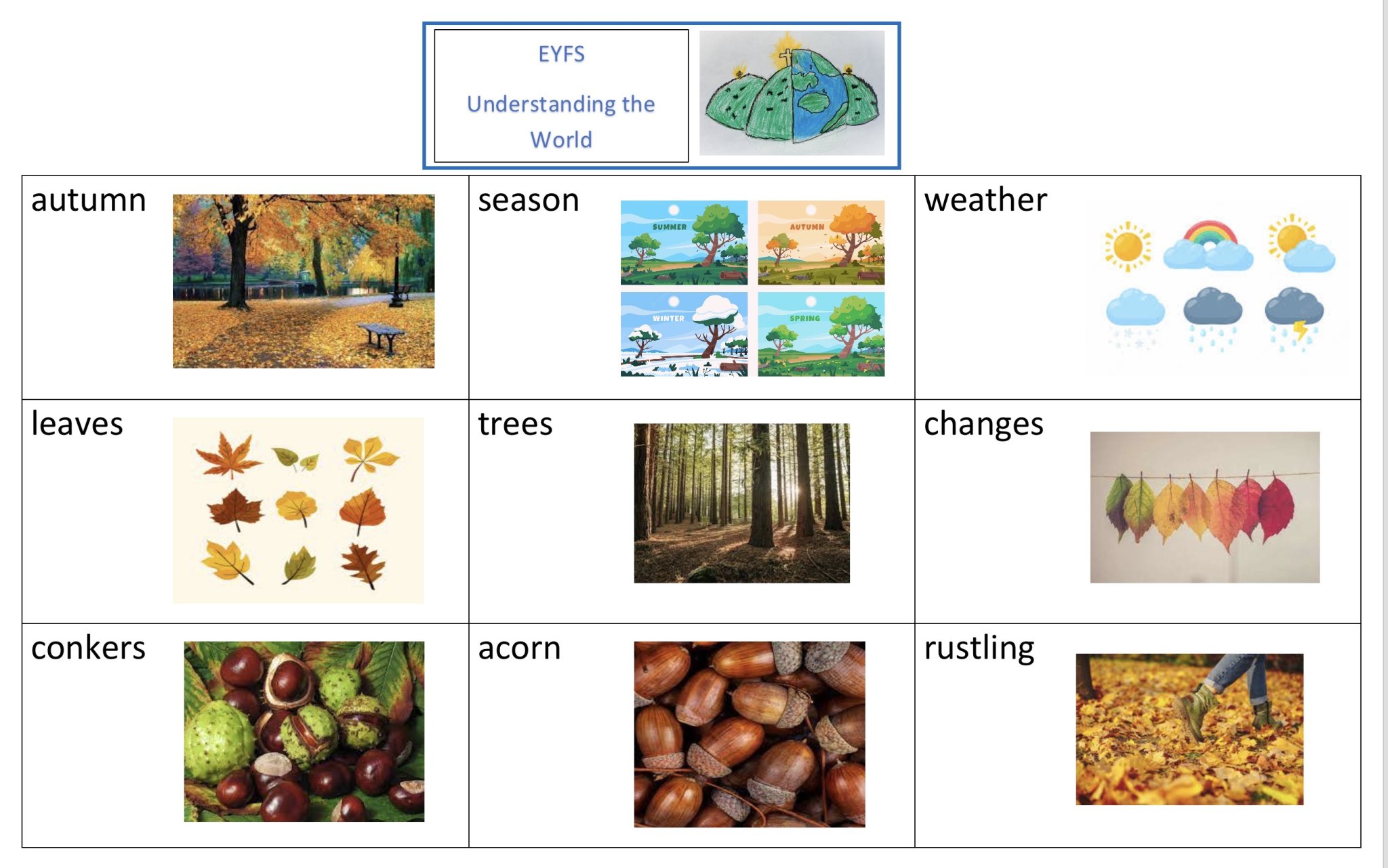 EYFS

Understanding the World

| autumn | season SUMMER AUTUMN WINTER SPRING | weather |
|---|---|---|
| leaves | trees | changes |
| conkers | acorn | rustling |